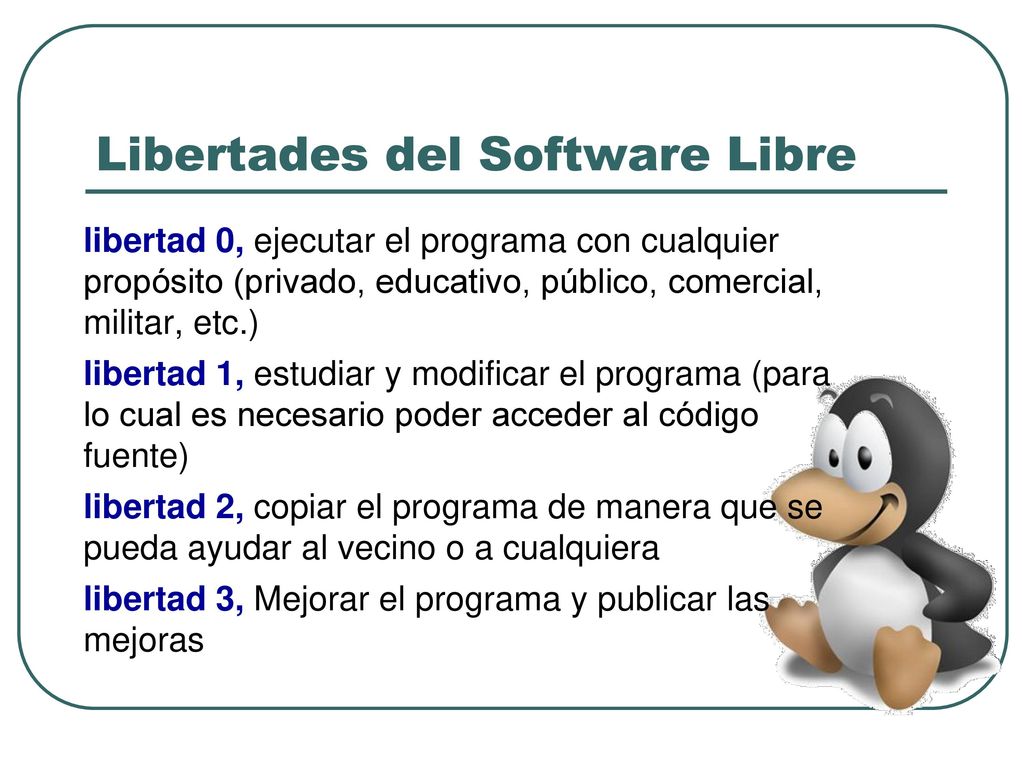 Libertades del Software Libre

libertad 0, ejecutar el programa con cualquier propósito (privado, educativo, público, comercial, militar, etc.)

libertad 1, estudiar y modificar el programa (para lo cual es necesario poder acceder al código fuente)

libertad 2, copiar el programa de manera que se pueda ayudar al vecino o a cualquiera

libertad 3, Mejorar el programa y publicar las mejoras